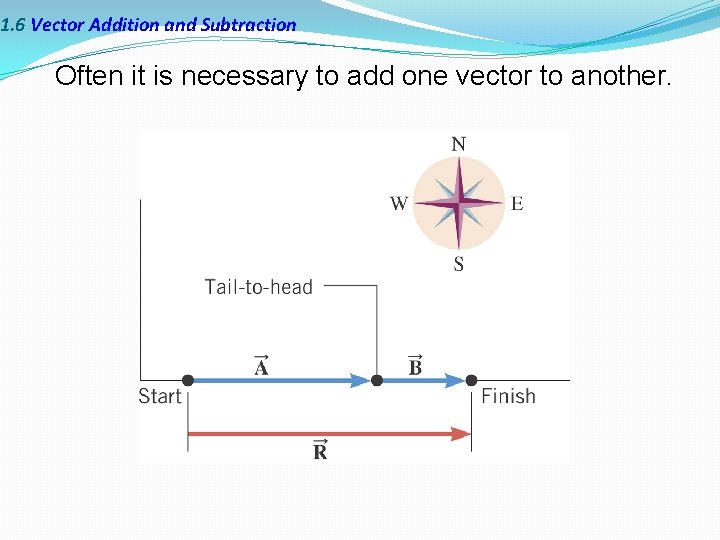 1.6 Vector Addition and Subtraction

Often it is necessary to add one vector to another.

N
W
E
S

Tail-to-head

$\vec{A}$
$\vec{B}$

Start
Finish

$\vec{R}$